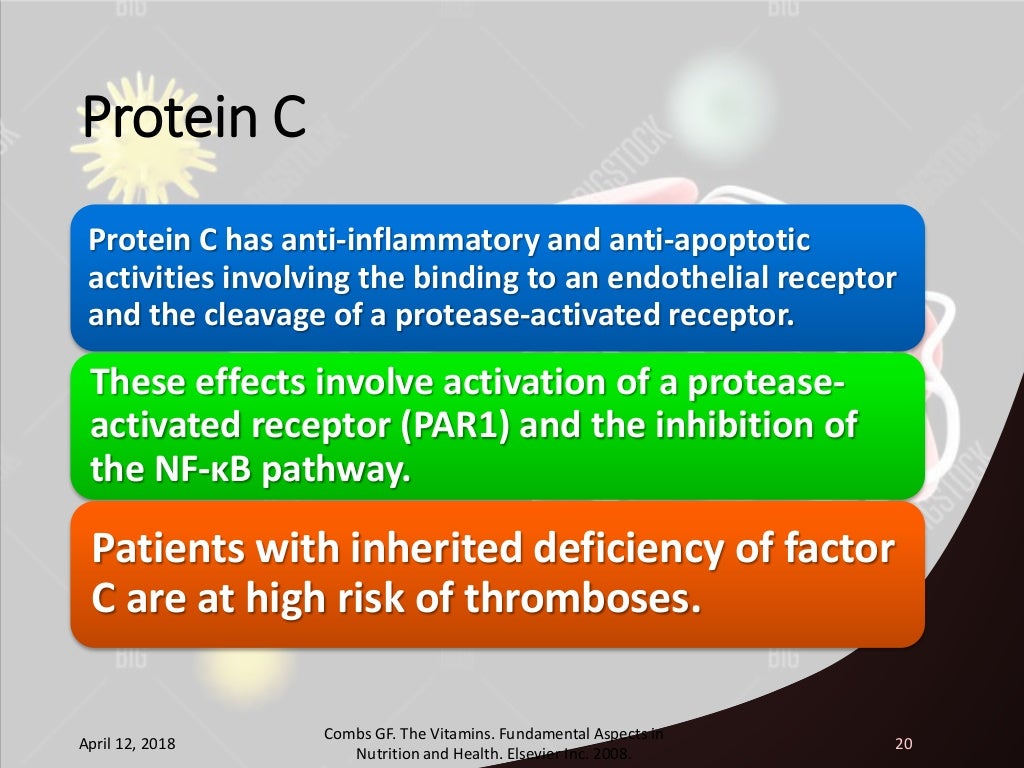 Protein C

Protein C has anti-inflammatory and anti-apoptotic activities involving the binding to an endothelial receptor and the cleavage of a protease-activated receptor.

These effects involve activation of a protease-activated receptor (PAR1) and the inhibition of the NF-κB pathway.

Patients with inherited deficiency of factor C are at high risk of thromboses.

April 12, 2018

Combs GF. The Vitamins. Fundamental Aspects in Nutrition and Health. Elsevier Inc. 2008.

20